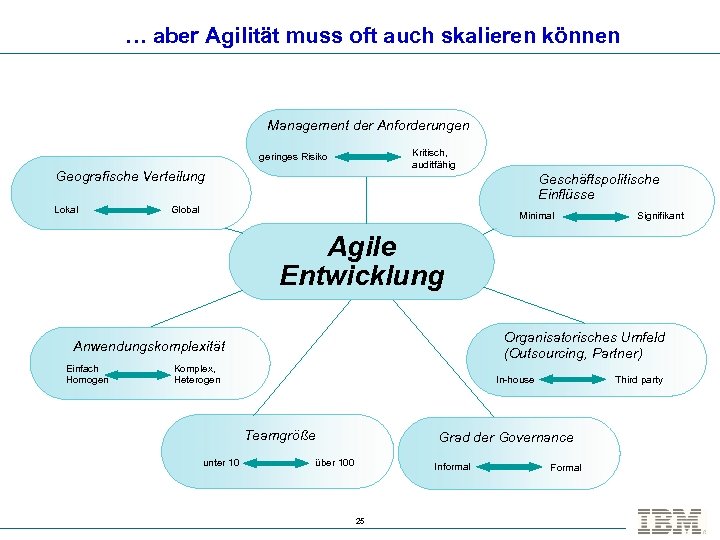 … aber Agilität muss oft auch skalieren können

Management der Anforderungen
geringes Risiko
Kritisch, auditfähig

Geografische Verteilung
Lokal
Global

Geschäftspolitische Einflüsse
Minimal
Signifikant

Agile Entwicklung

Anwendungskomplexität
Einfach Homogen
Komplex, Heterogen

Organisatorisches Umfeld (Outsourcing, Partner)
In-house
Third party

Teamgröße
unter 10
über 100

Grad der Governance
Informal
Formal

25

IBM